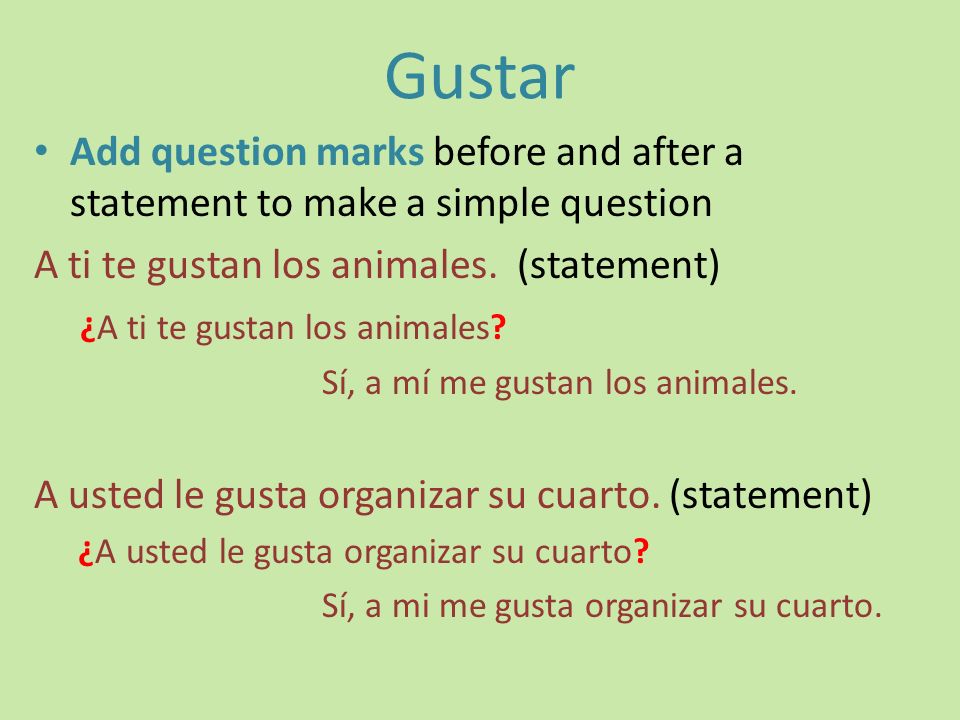 Gustar

• Add question marks before and after a statement to make a simple question

A ti te gustan los animales. (statement)

¿A ti te gustan los animales?

Sí, a mí me gustan los animales.

A usted le gusta organizar su cuarto. (statement)

¿A usted le gusta organizar su cuarto?

Sí, a mi me gusta organizar su cuarto.